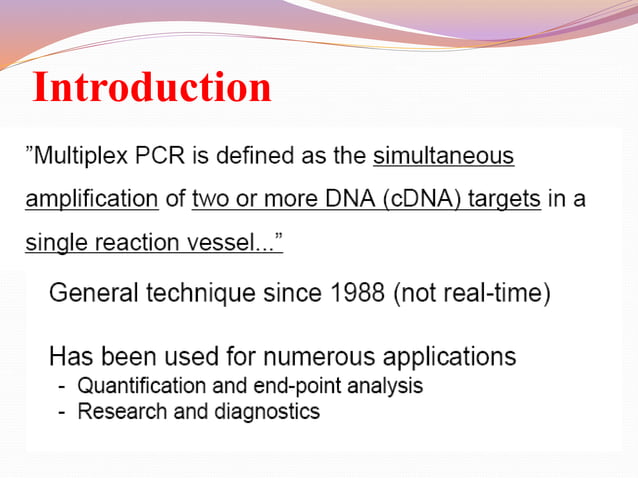 Introduction

”Multiplex PCR is defined as the simultaneous amplification of two or more DNA (cDNA) targets in a single reaction vessel...”

General technique since 1988 (not real-time)

Has been used for numerous applications
- Quantification and end-point analysis
- Research and diagnostics